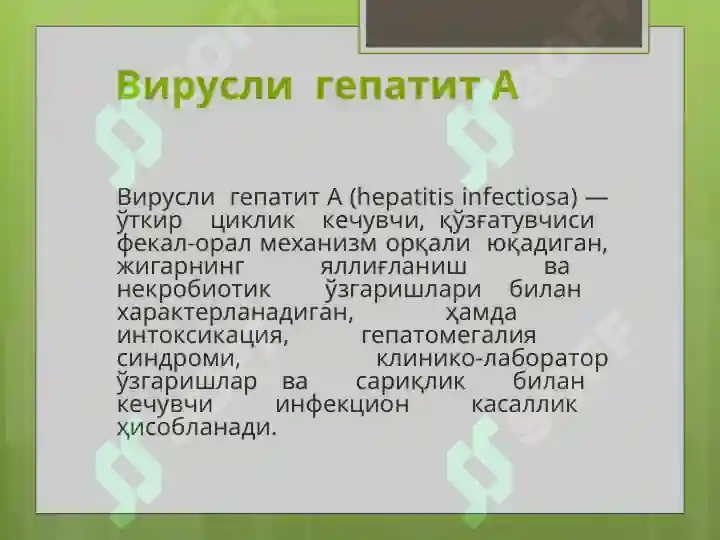 Вирусли гепатит А

Вирусли гепатит А (hepatitis infectiosa) — ўткир циклик кечувчи, қўзғатувчиси фекал-орал механизм орқали юқадиган, жигарнинг яллиғланиш ва некробиотик ўзгаришлари билан характерланадиган, ҳамда интоксикация, гепатомегалия синдроми, клинико-лаборатор ўзгаришлар ва сариқлик билан кечувчи инфекцион касаллик ҳисобланади.